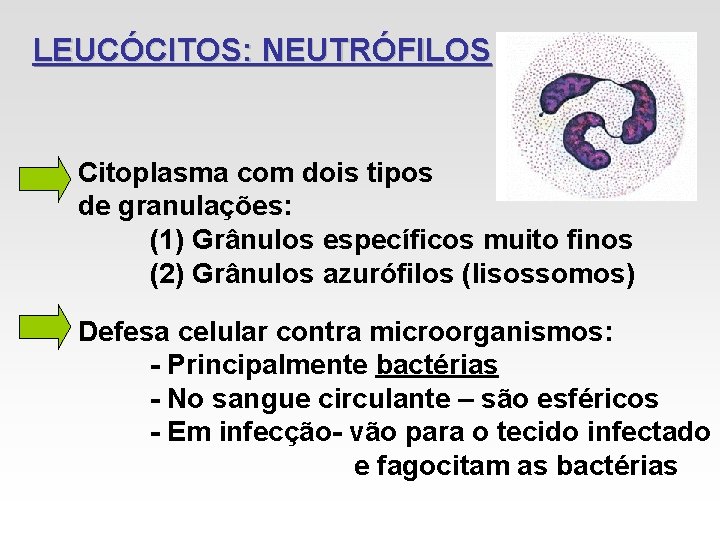 LEUCÓCITOS: NEUTRÓFILOS

Citoplasma com dois tipos de granulações:
(1) Grânulos específicos muito finos
(2) Grânulos azurófilos (lisossomos)

Defesa celular contra microorganismos:
- Principalmente bactérias
- No sangue circulante – são esféricos
- Em infecção- vão para o tecido infectado e fagocitam as bactérias